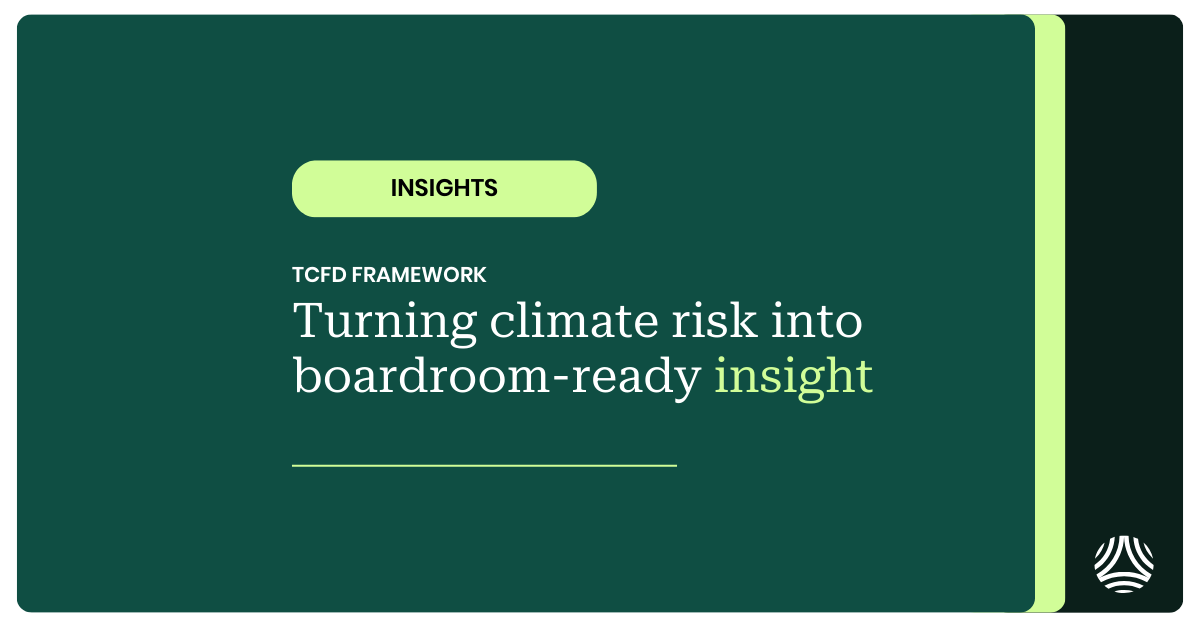 INSIGHTS

TCFD FRAMEWORK

Turning climate risk into boardroom-ready insight